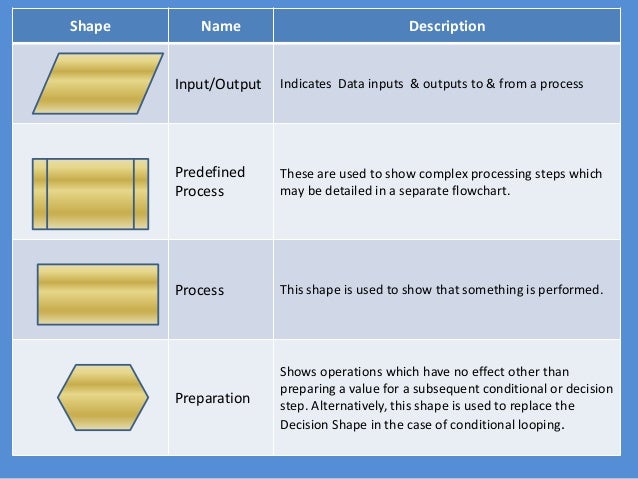 | Shape | Name | Description |
|---|---|---|
| | Input/Output | Indicates Data inputs & outputs to & from a process |
| | Predefined Process | These are used to show complex processing steps which may be detailed in a separate flowchart. |
| | Process | This shape is used to show that something is performed. |
| | Preparation | Shows operations which have no effect other than preparing a value for a subsequent conditional or decision step. Alternatively, this shape is used to replace the Decision Shape in the case of conditional looping. |